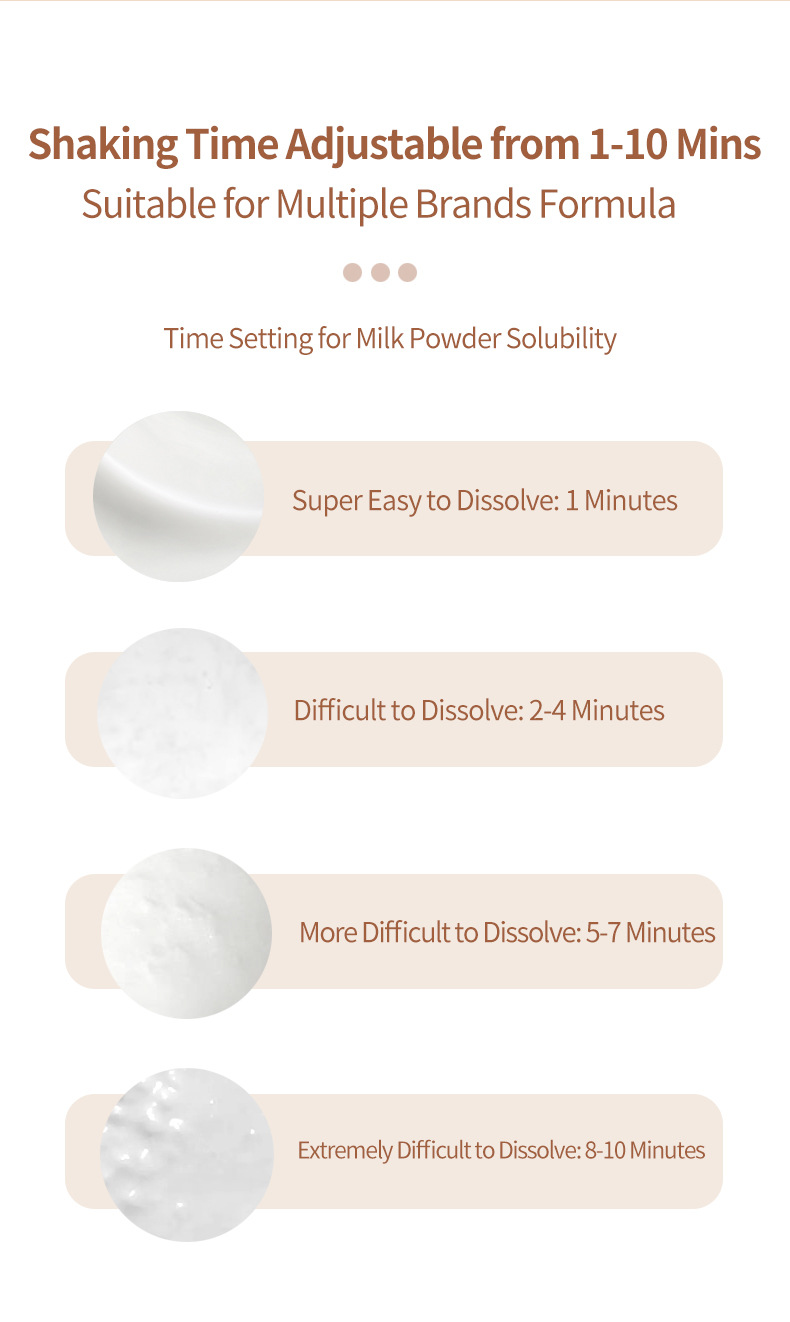 Shaking Time Adjustable from 1-10 Mins
Suitable for Multiple Brands Formula

Time Setting for Milk Powder Solubility

Super Easy to Dissolve: 1 Minutes

Difficult to Dissolve: 2-4 Minutes

More Difficult to Dissolve: 5-7 Minutes

Extremely Difficult to Dissolve: 8-10 Minutes